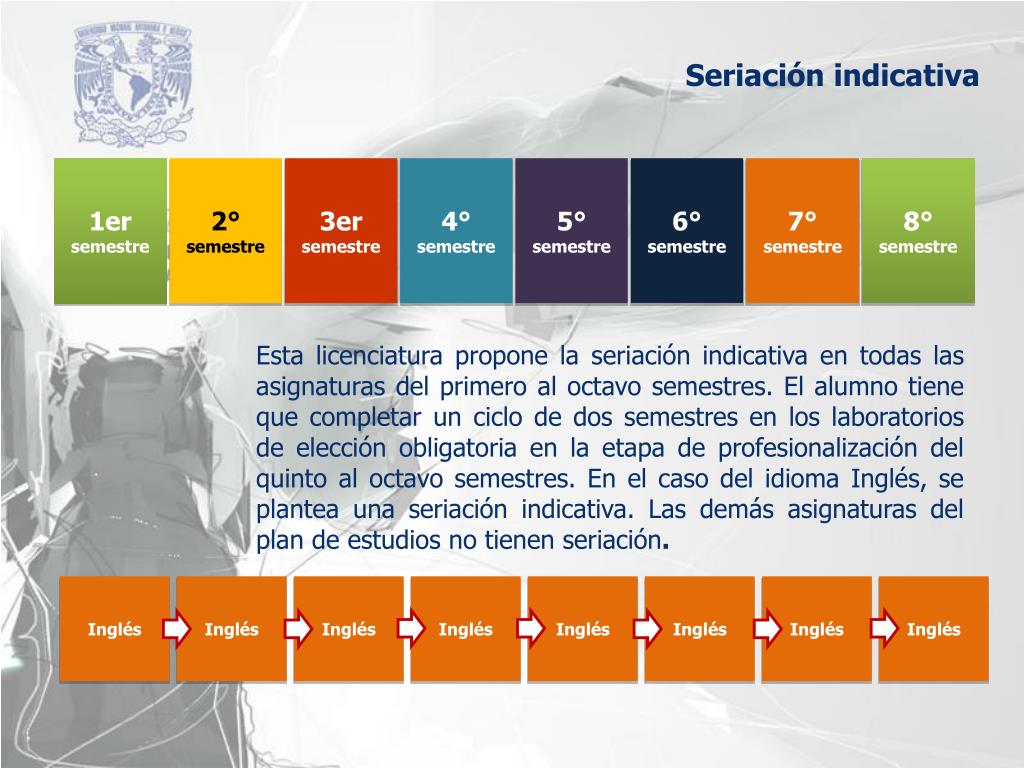 Seriación indicativa

1er semestre

2° semestre

3er semestre

4° semestre

5° semestre

6° semestre

7° semestre

8° semestre

Esta licenciatura propone la seriación indicativa en todas las asignaturas del primero al octavo semestres. El alumno tiene que completar un ciclo de dos semestres en los laboratorios de elección obligatoria en la etapa de profesionalización del quinto al octavo semestres. En el caso del idioma Inglés, se plantea una seriación indicativa. Las demás asignaturas del plan de estudios no tienen seriación.

Inglés

Inglés

Inglés

Inglés

Inglés

Inglés

Inglés

Inglés